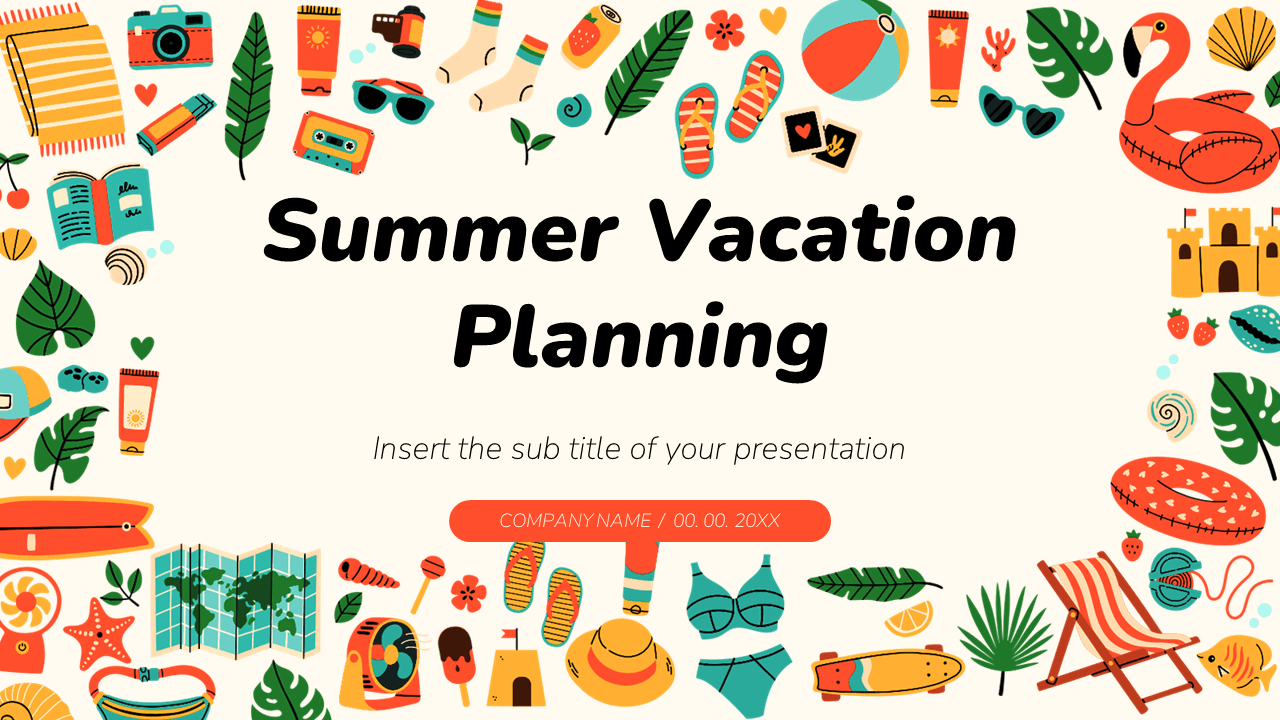 Summer Vacation Planning

Insert the sub title of your presentation

COMPANY NAME / 00. 00. 20XX